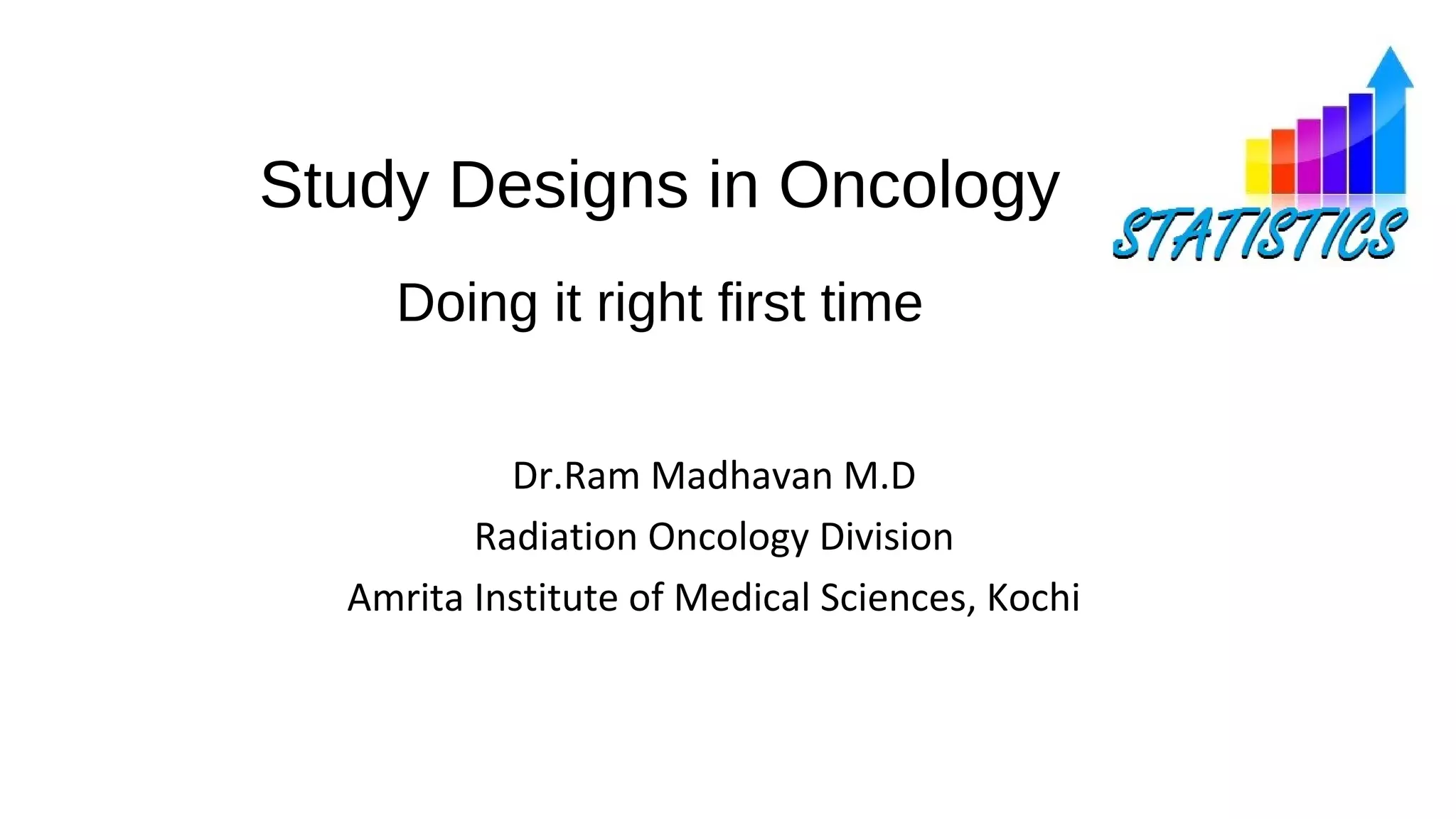 Study Designs in Oncology

STATISTICS

Doing it right first time

Dr.Ram Madhavan M.D

Radiation Oncology Division

Amrita Institute of Medical Sciences, Kochi